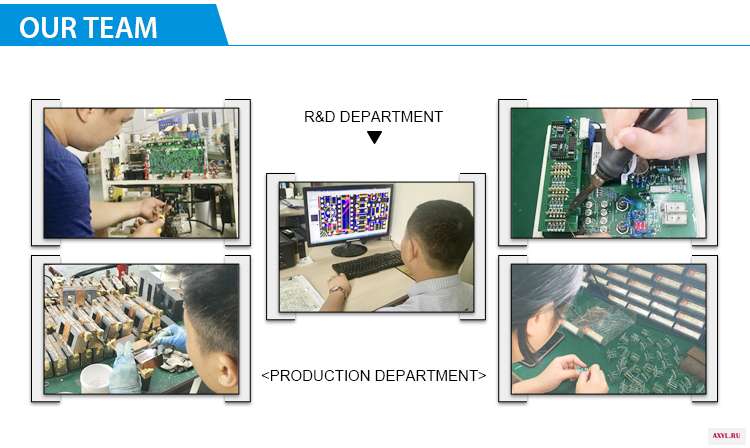 OUR TEAM

R&D DEPARTMENT

<PRODUCTION DEPARTMENT>

AXYL.RU